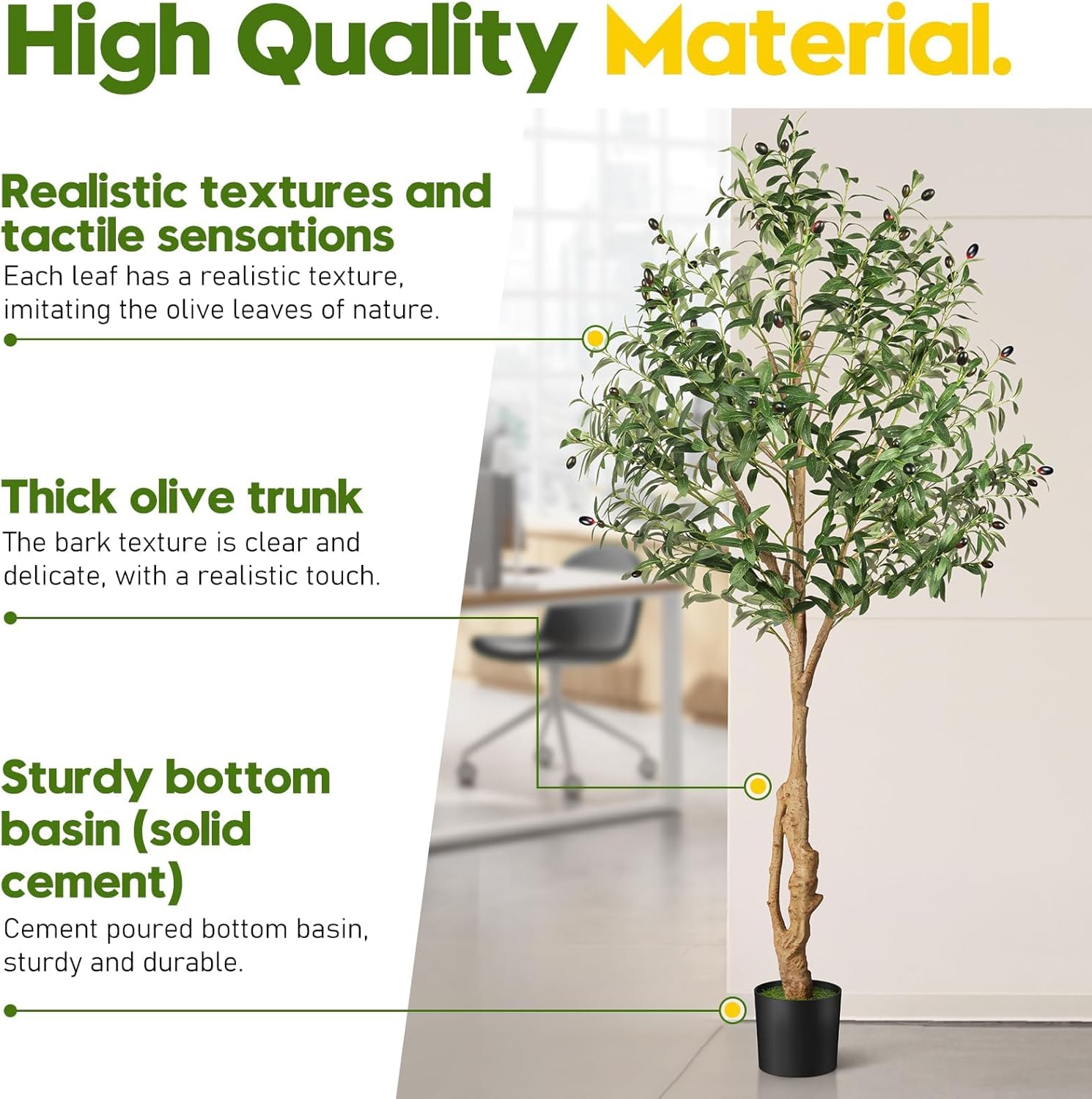 High Quality Material.

Realistic textures and tactile sensations
Each leaf has a realistic texture, imitating the olive leaves of nature.

Thick olive trunk
The bark texture is clear and delicate, with a realistic touch.

Sturdy bottom basin (solid cement)
Cement poured bottom basin, sturdy and durable.